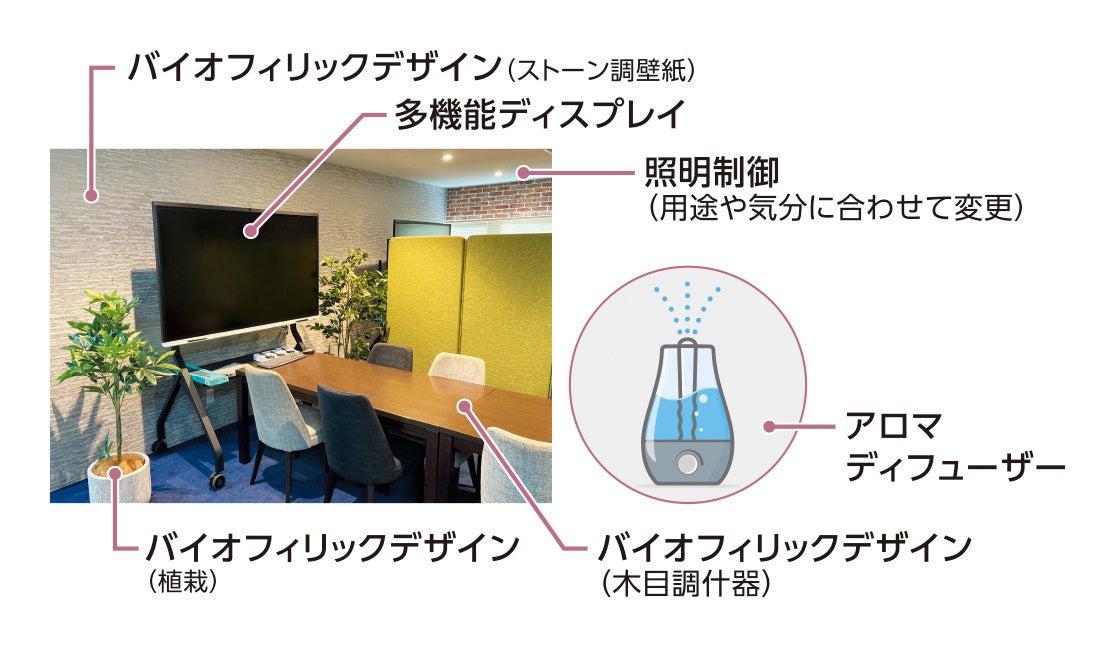 バイオフィリックデザイン（ストーン調壁紙）

多機能ディスプレイ

照明制御
（用途や気分に合わせて変更）

アロマ
ディフューザー

バイオフィリックデザイン
（植栽）

バイオフィリックデザイン
（木目調什器）